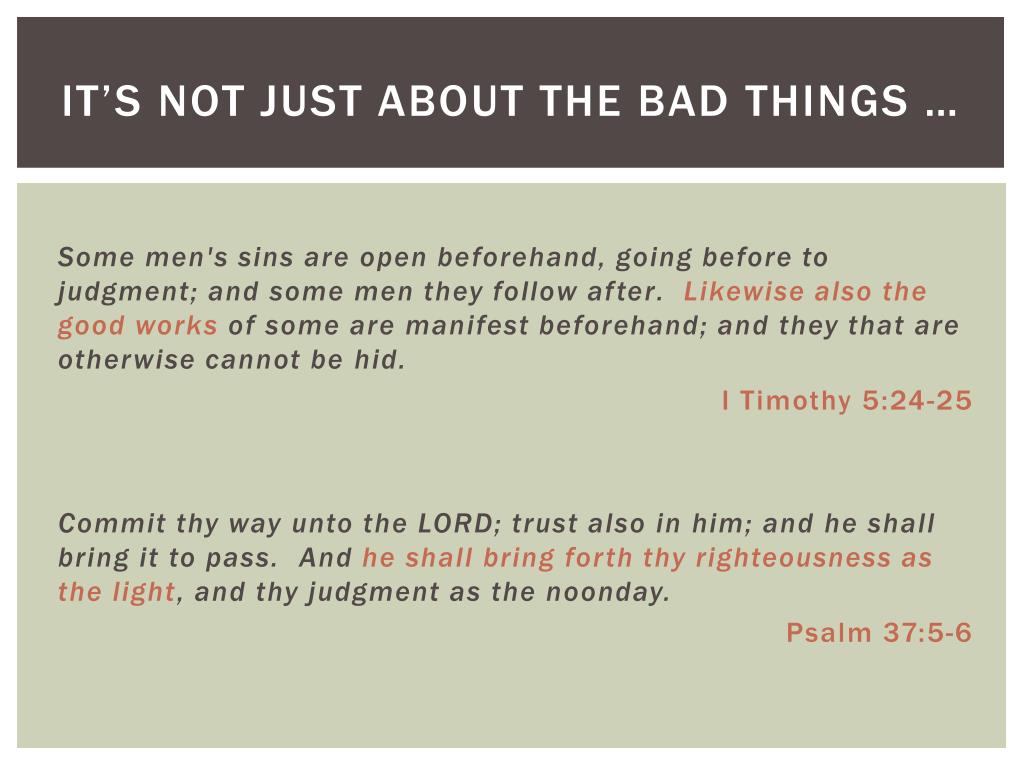 IT'S NOT JUST ABOUT THE BAD THINGS …

Some men's sins are open beforehand, going before to judgment; and some men they follow after. Likewise also the good works of some are manifest beforehand; and they that are otherwise cannot be hid.

I Timothy 5:24-25

Commit thy way unto the LORD; trust also in him; and he shall bring it to pass. And he shall bring forth thy righteousness as the light, and thy judgment as the noonday.

Psalm 37:5-6